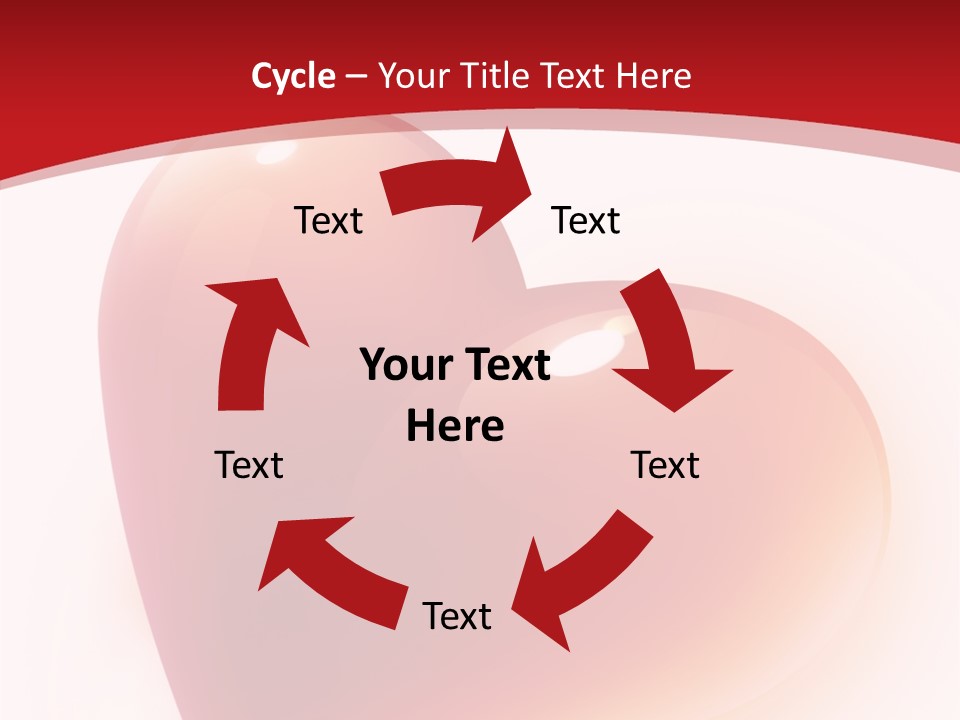 Cycle – Your Title Text Here

Text

Text

Your Text Here

Text

Text

Text